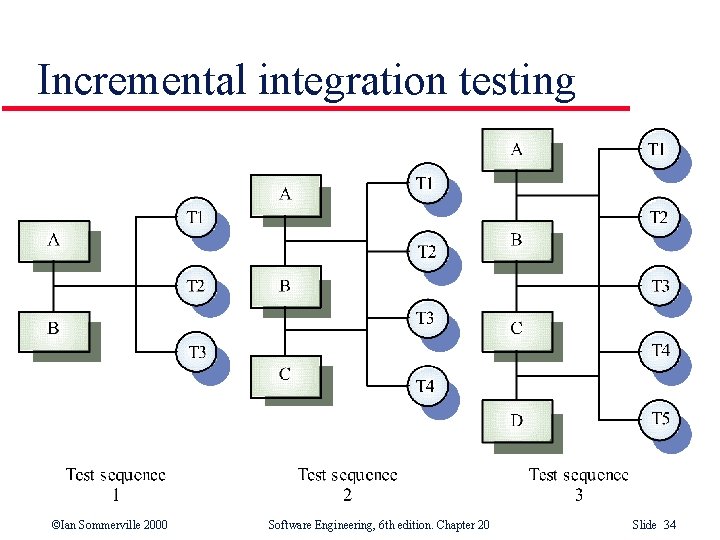 Incremental integration testing

A

B

T1

T2

T3

Test sequence
1

A

B

C

T1

T2

T3

T4

Test sequence
2

A

B

C

D

T1

T2

T3

T4

T5

Test sequence
3

©Ian Sommerville 2000

Software Engineering, 6th edition. Chapter 20

Slide 34